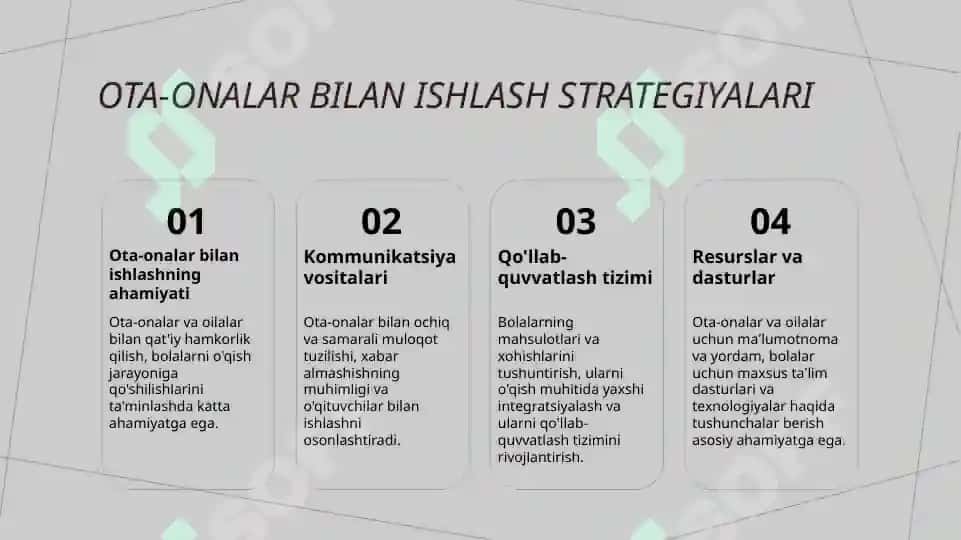 OTA-ONALAR BILAN ISHLASH STRATEGIYALARI

01

Ota-onalar bilan ishlashning ahamiyati

Ota-onalar va oilalar bilan qat'iy hamkorlik qilish, bolalarni o'qish jarayoniga qo'shilishlarini ta'minlashda katta ahamiyatga ega.

02

Kommunikatsiya vositalari

Ota-onalar bilan ochiq va samarali muloqot tuzilishi, xabar almashishning muhimligi va o'qituvchilar bilan ishlashni osonlashtiradi.

03

Qo'llab-quvvatlash tizimi

Bolalarning mahsulotlari va xohishlarini tushuntirish, ularni o'qish muhitida yaxshi integratsiyalash va ularni qo'llab-quvvatlash tizimini rivojlantirish.

04

Resurslar va dasturlar

Ota-onalar va oilalar uchun ma'lumotnoma va yordam, bolalar uchun maxsus ta'lim dasturlari va texnologiyalar haqida tushunchalar berish asosiy ahamiyatga ega.